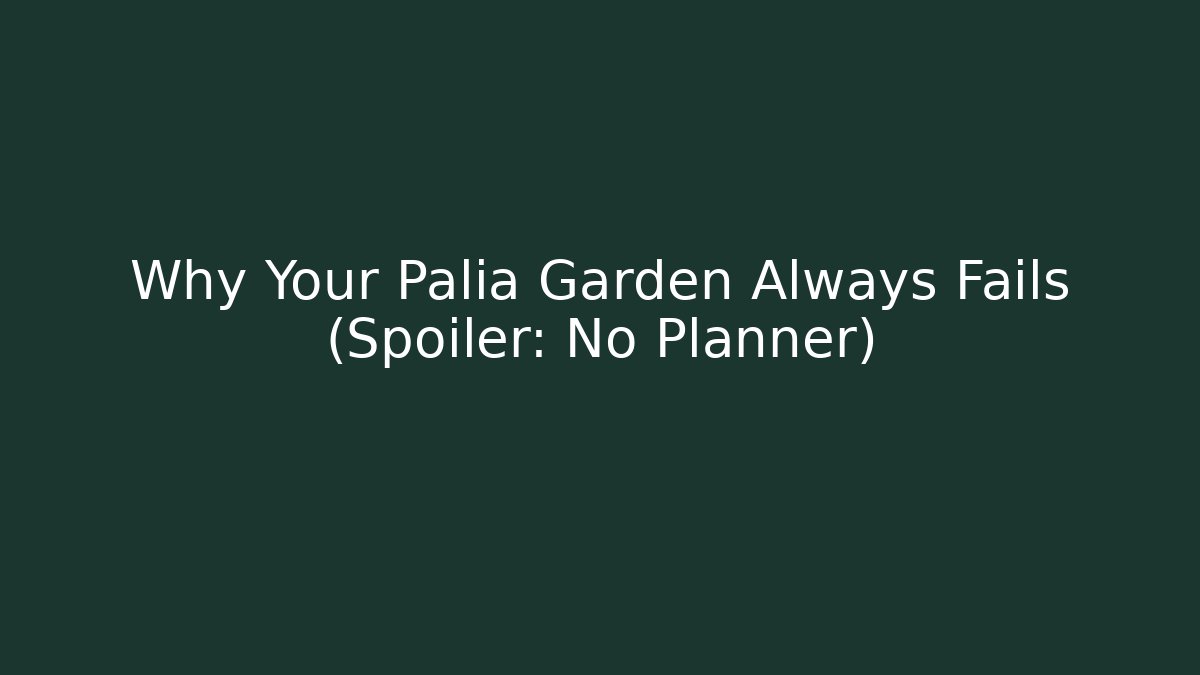 Why Your Palia Garden Always Fails (Spoiler: No Planner)